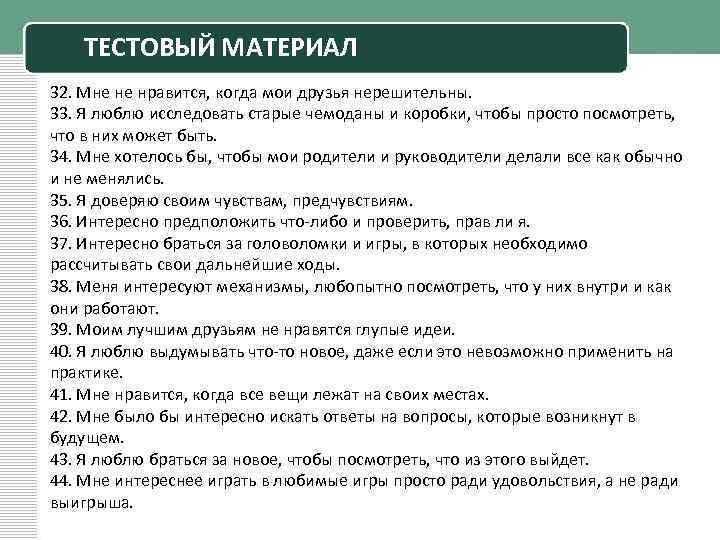 ТЕСТОВЫЙ МАТЕРИАЛ

32. Мне не нравится, когда мои друзья нерешительны.
33. Я люблю исследовать старые чемоданы и коробки, чтобы просто посмотреть, что в них может быть.
34. Мне хотелось бы, чтобы мои родители и руководители делали все как обычно и не менялись.
35. Я доверяю своим чувствам, предчувствиям.
36. Интересно предположить что-либо и проверить, прав ли я.
37. Интересно браться за головоломки и игры, в которых необходимо рассчитывать свои дальнейшие ходы.
38. Меня интересуют механизмы, любопытно посмотреть, что у них внутри и как они работают.
39. Моим лучшим друзьям не нравятся глупые идеи.
40. Я люблю выдумывать что-то новое, даже если это невозможно применить на практике.
41. Мне нравится, когда все вещи лежат на своих местах.
42. Мне было бы интересно искать ответы на вопросы, которые возникнут в будущем.
43. Я люблю браться за новое, чтобы посмотреть, что из этого выйдет.
44. Мне интереснее играть в любимые игры просто ради удовольствия, а не ради выигрыша.